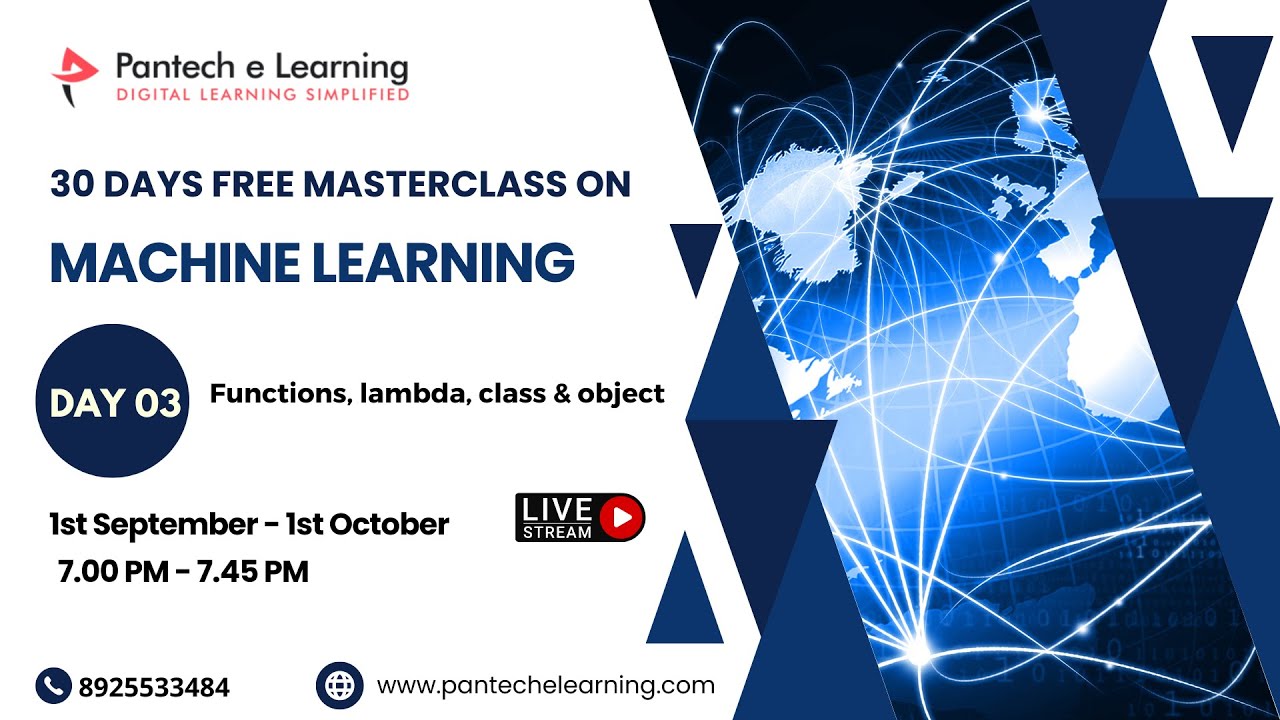 Pantech e Learning
DIGITAL LEARNING SIMPLIFIED

30 DAYS FREE MASTERCLASS ON

MACHINE LEARNING

DAY 03

Functions, lambda, class & object

1st September - 1st October
7.00 PM - 7.45 PM

LIVE
STREAM

8925533484

www.pantechelearning.com